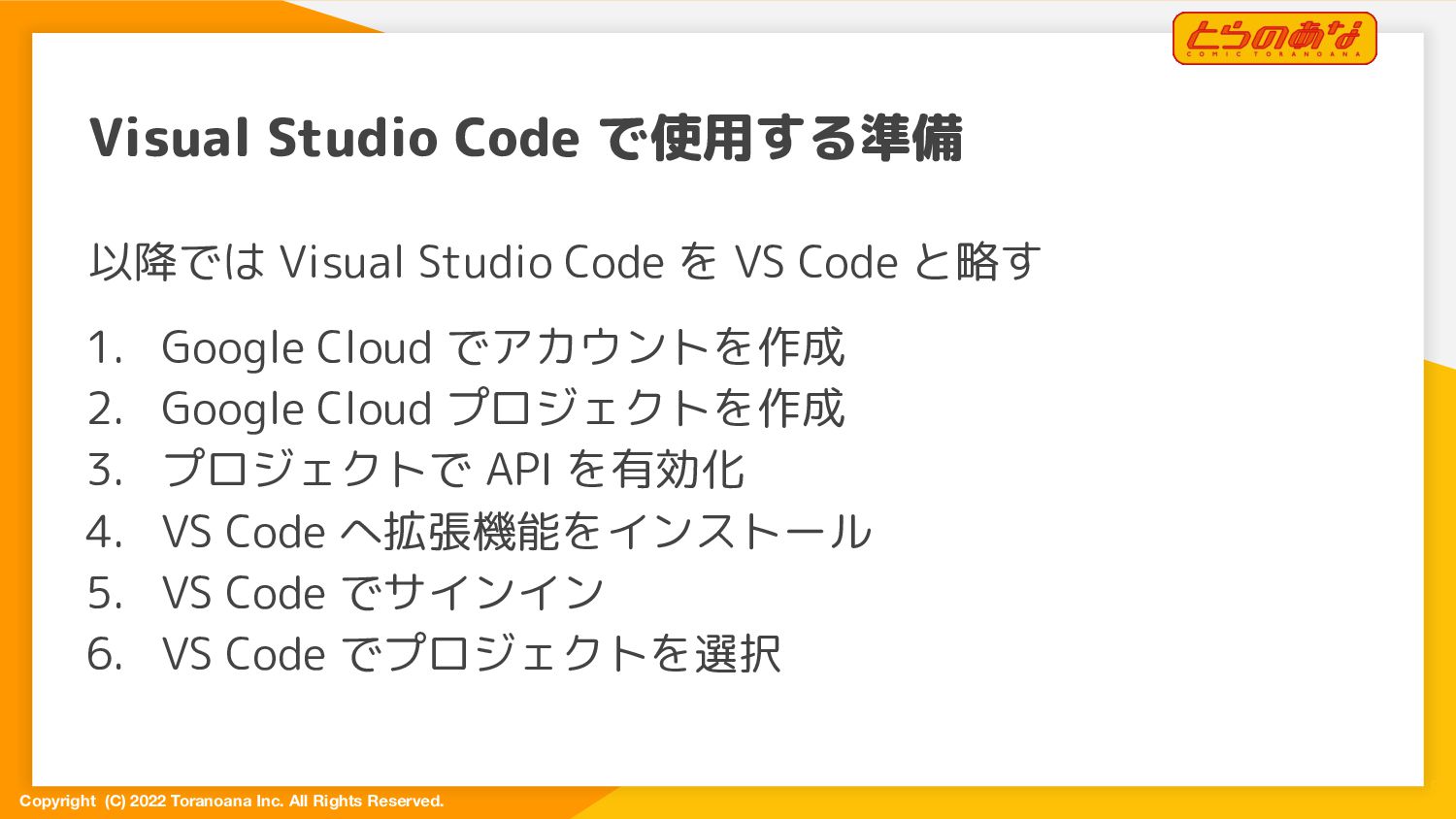 とらのあな
COMIC TORANOANA

Visual Studio Code で使用する準備

以降では Visual Studio Code を VS Code と略す

1. Google Cloud でアカウントを作成
2. Google Cloud プロジェクトを作成
3. プロジェクトで API を有効化
4. VS Code へ拡張機能をインストール
5. VS Code でサインイン
6. VS Code でプロジェクトを選択

Copyright (C) 2022 Toranoana Inc. All Rights Reserved.